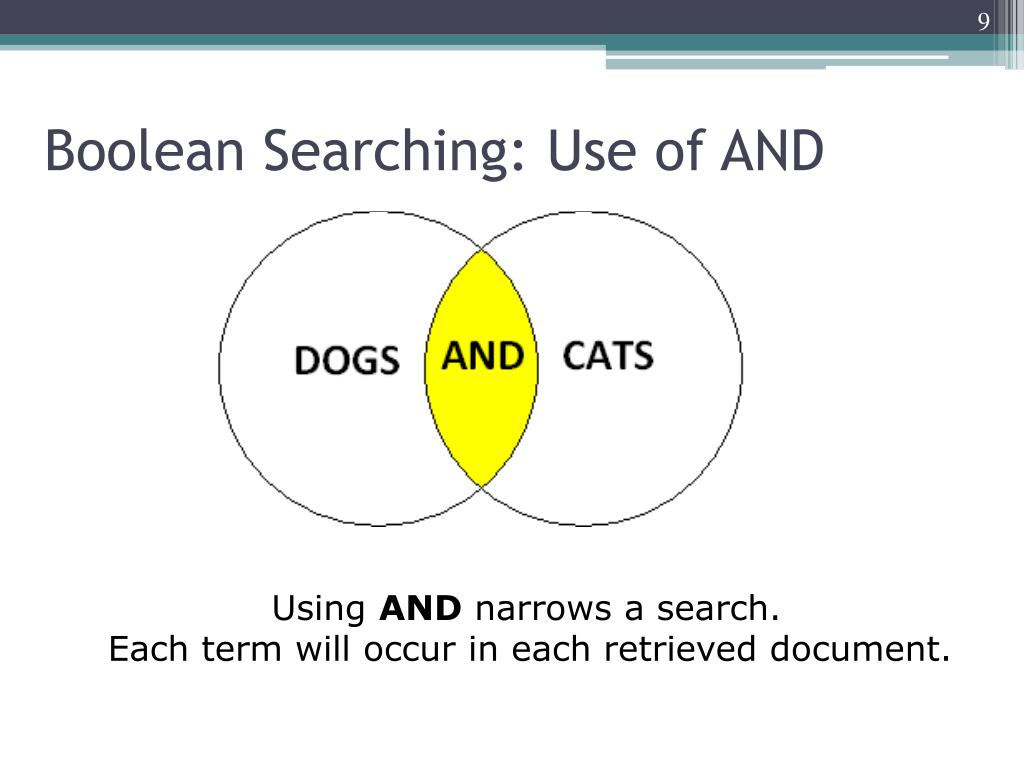 9

Boolean Searching: Use of AND

DOGS AND CATS

Using AND narrows a search.
Each term will occur in each retrieved document.